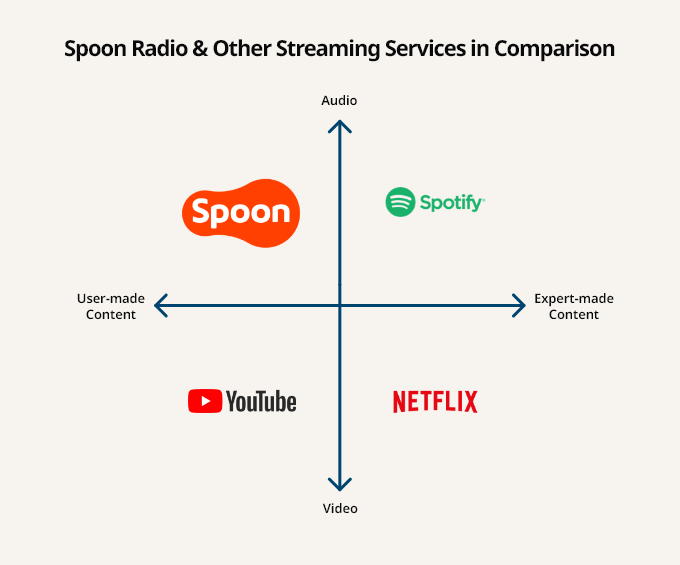 Spoon Radio & Other Streaming Services in Comparison

Audio

Spoon

Spotify

User-made Content

Expert-made Content

YouTube

NETFLIX

Video